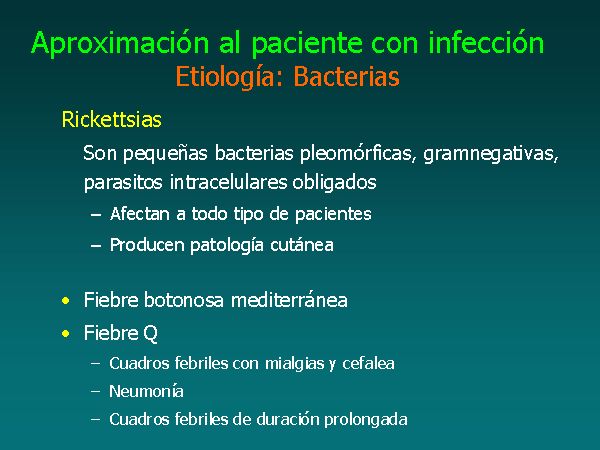 Aproximación al paciente con infección
Etiología: Bacterias

Rickettsias

Son pequeñas bacterias pleomórficas, gramnegativas, parasitos intracelulares obligados

– Afectan a todo tipo de pacientes
– Producen patología cutánea

• Fiebre botonosa mediterránea
• Fiebre Q
– Cuadros febriles con mialgias y cefalea
– Neumonía
– Cuadros febriles de duración prolongada